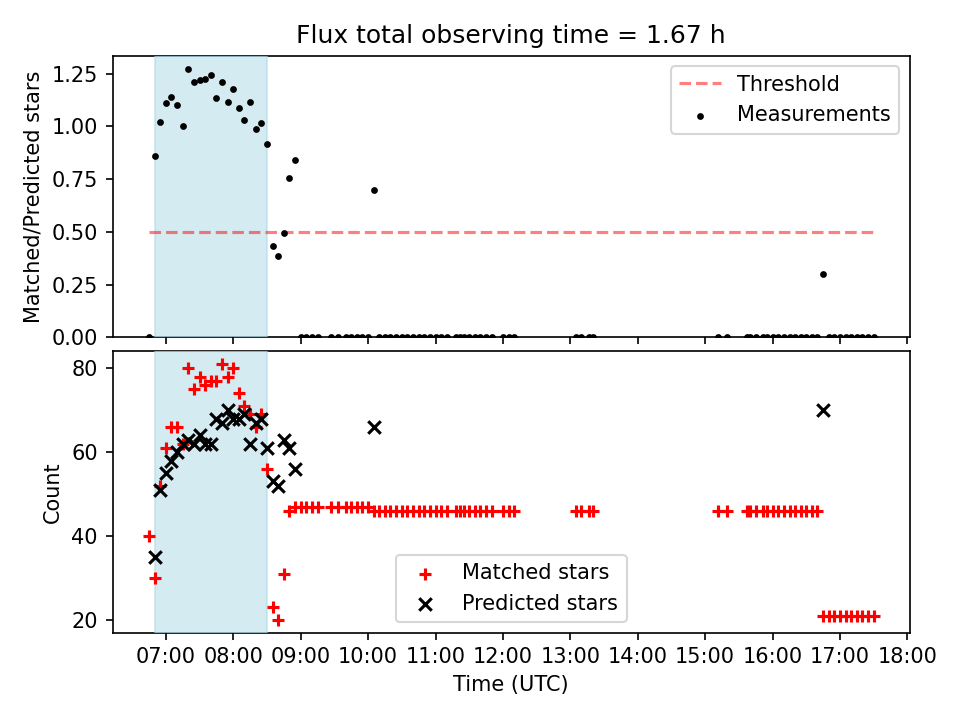 Flux total observing time = 1.67 h

Matched/Predicted stars

1.25
1.00
0.75
0.50
0.25
0.00

Threshold
Measurements

Count

80
60
40
20

Matched stars
Predicted stars

07:00 08:00 09:00 10:00 11:00 12:00 13:00 14:00 15:00 16:00 17:00 18:00

Time (UTC)